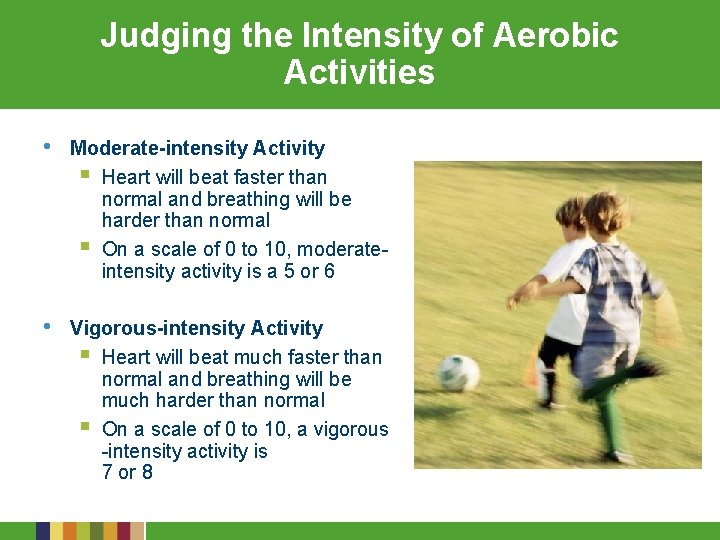 Judging the Intensity of Aerobic Activities

• Moderate-intensity Activity
 ▪ Heart will beat faster than normal and breathing will be harder than normal
 ▪ On a scale of 0 to 10, moderate-intensity activity is a 5 or 6

• Vigorous-intensity Activity
 ▪ Heart will beat much faster than normal and breathing will be much harder than normal
 ▪ On a scale of 0 to 10, a vigorous -intensity activity is 7 or 8